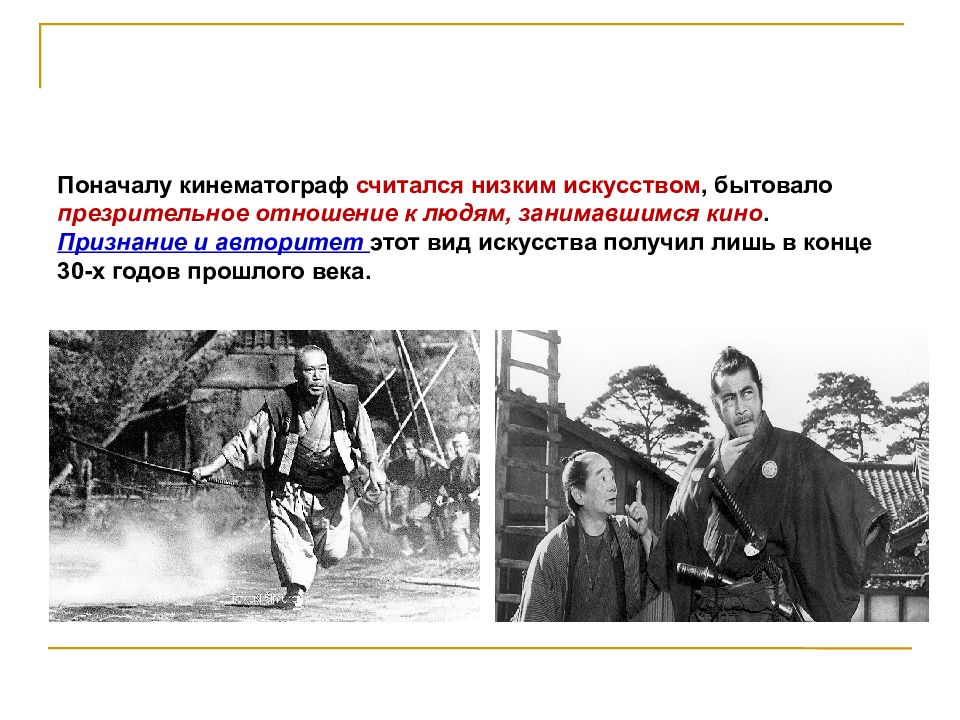 Поначалу кинематограф считался низким искусством, бытовало презрительное отношение к людям, занимавшимся кино. Признание и авторитет этот вид искусства получил лишь в конце 30-х годов прошлого века.